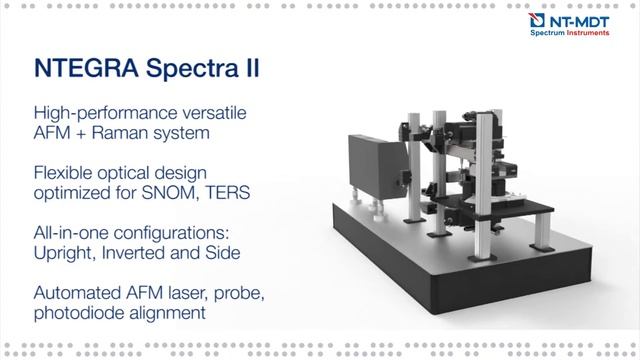 NT-MDT
Spectrum Instruments

NTEGRA Spectra II

High-performance versatile AFM + Raman system

Flexible optical design optimized for SNOM, TERS

All-in-one configurations: Upright, Inverted and Side

Automated AFM laser, probe, photodiode alignment